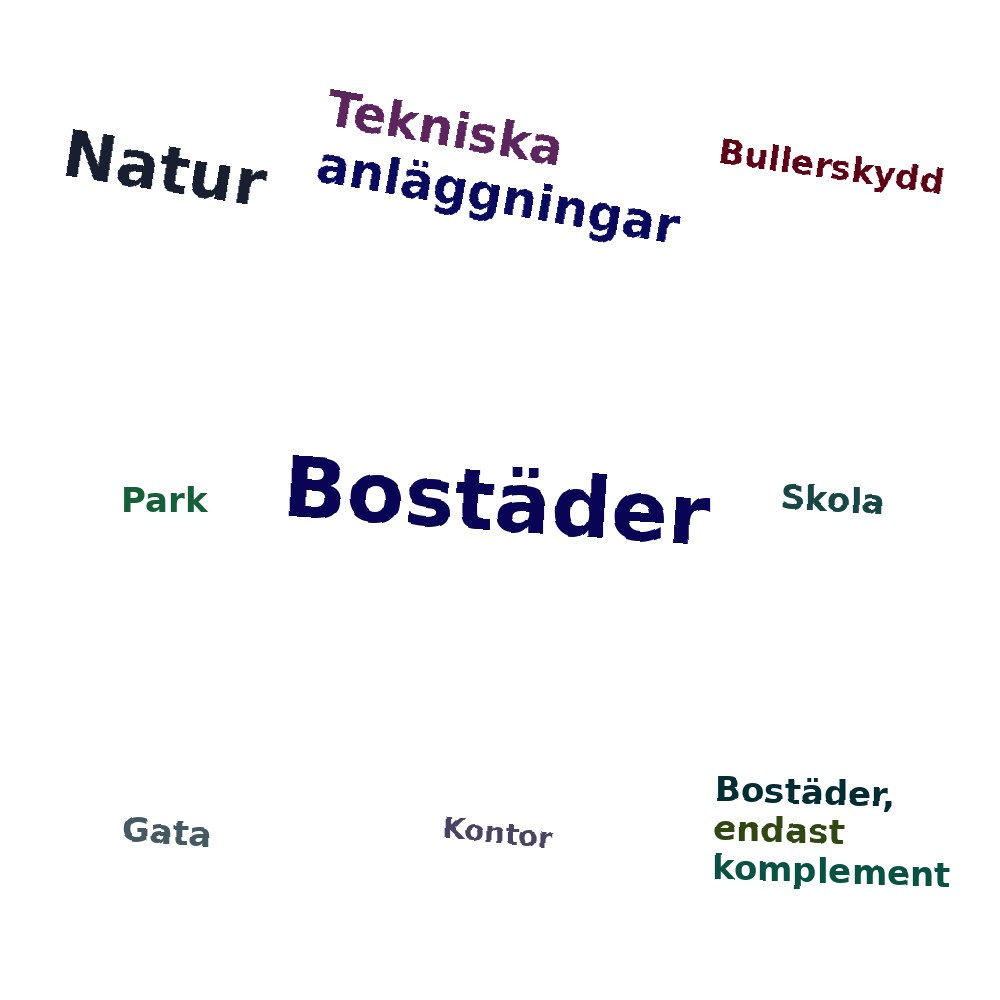 Natur

Tekniska anläggningar

Bullerskydd

Park

Bostäder

Skola

Gata

Kontor

Bostäder, endast komplement